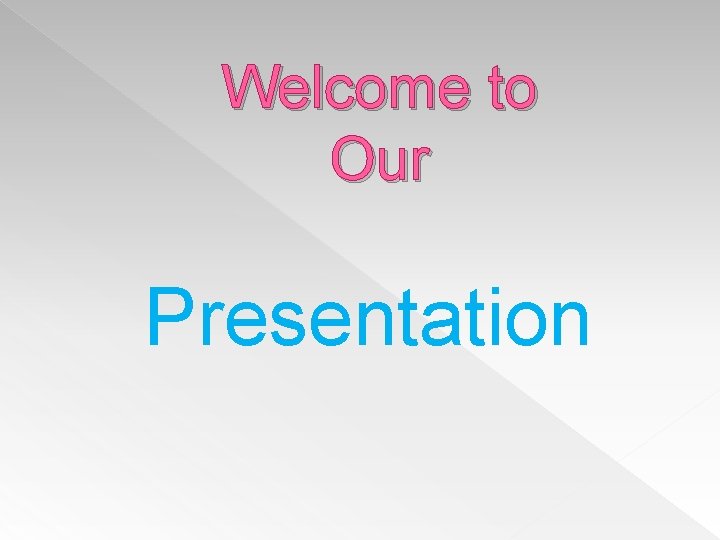 Welcome to
Our

Presentation